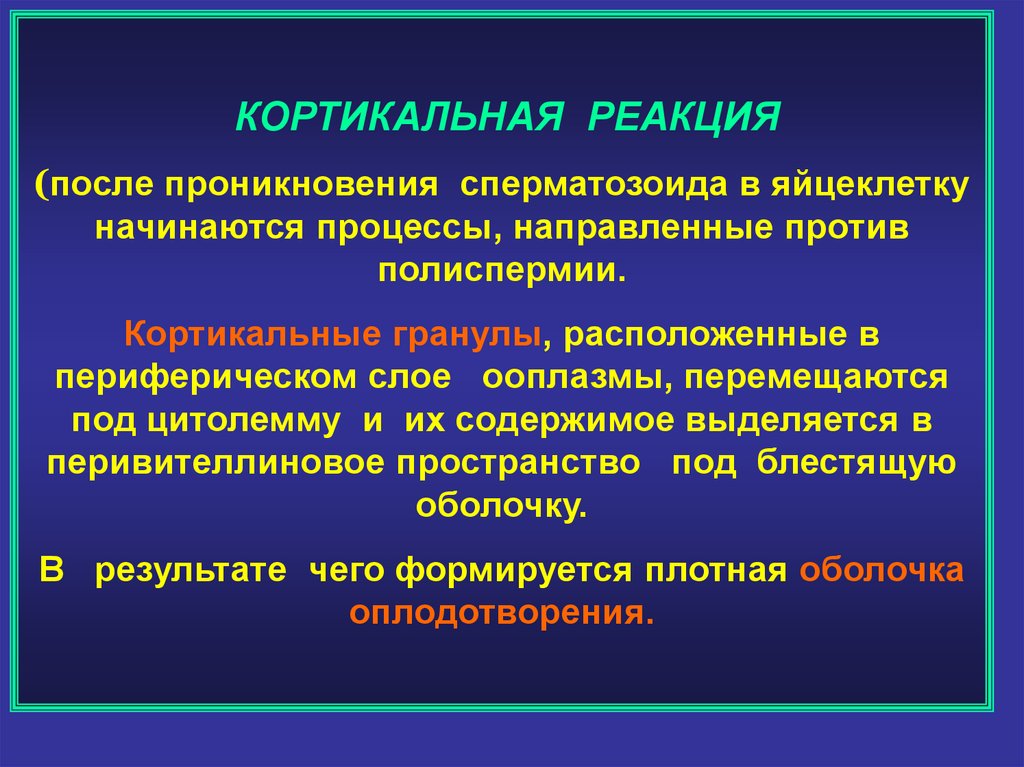 КОРТИКАЛЬНАЯ РЕАКЦИЯ

(после проникновения сперматозоида в яйцеклетку начинаются процессы, направленные против полиспермии.

Кортикальные гранулы, расположенные в периферическом слое ооплазмы, перемещаются под цитолемму и их содержимое выделяется в перивителлиновое пространство под блестящую оболочку.

В результате чего формируется плотная оболочка оплодотворения.